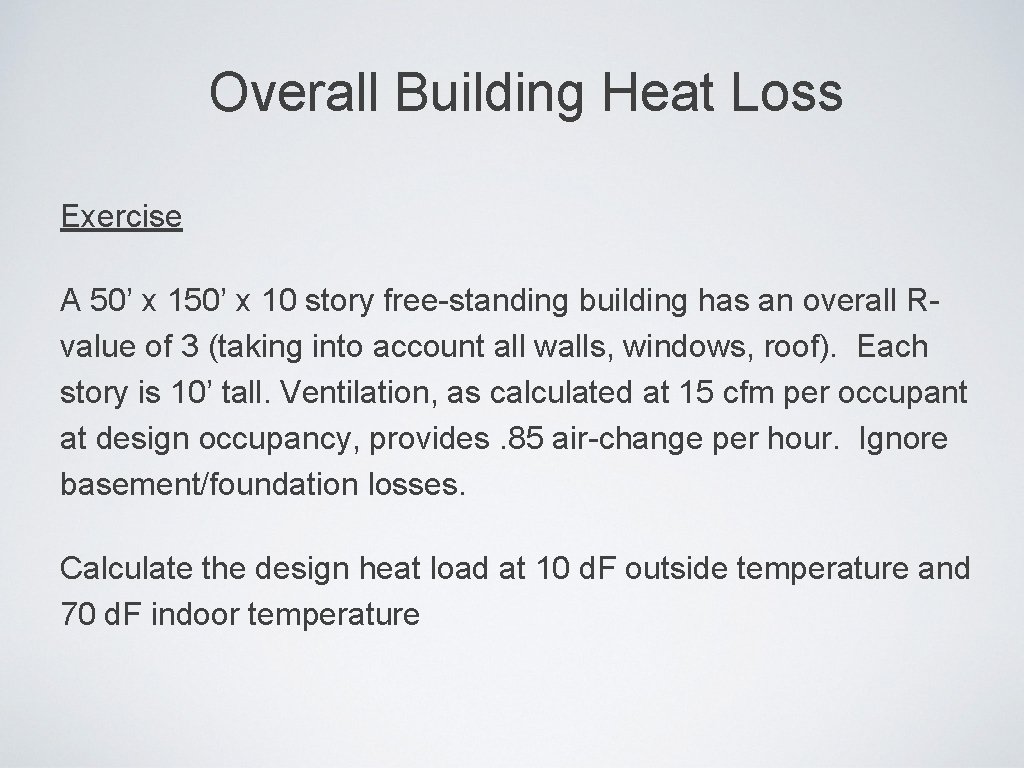 Overall Building Heat Loss

Exercise

A 50’ x 150’ x 10 story free-standing building has an overall R-value of 3 (taking into account all walls, windows, roof). Each story is 10’ tall. Ventilation, as calculated at 15 cfm per occupant at design occupancy, provides . 85 air-change per hour. Ignore basement/foundation losses.

Calculate the design heat load at 10 d.F outside temperature and 70 d.F indoor temperature